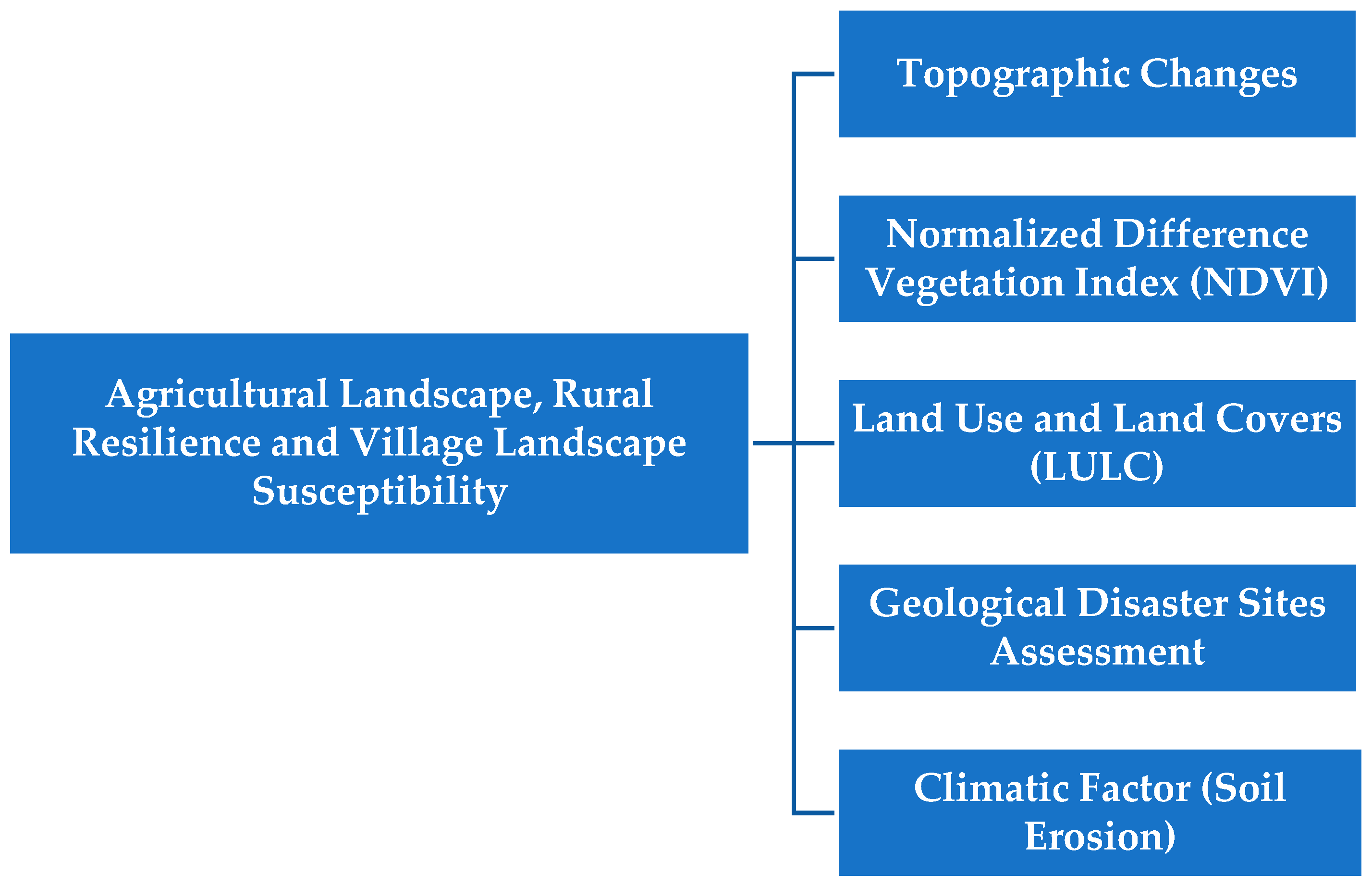 Agricultural Landscape, Rural Resilience and Village Landscape Susceptibility

Topographic Changes

Normalized Difference Vegetation Index (NDVI)

Land Use and Land Covers (LULC)

Geological Disaster Sites Assessment

Climatic Factor (Soil Erosion)